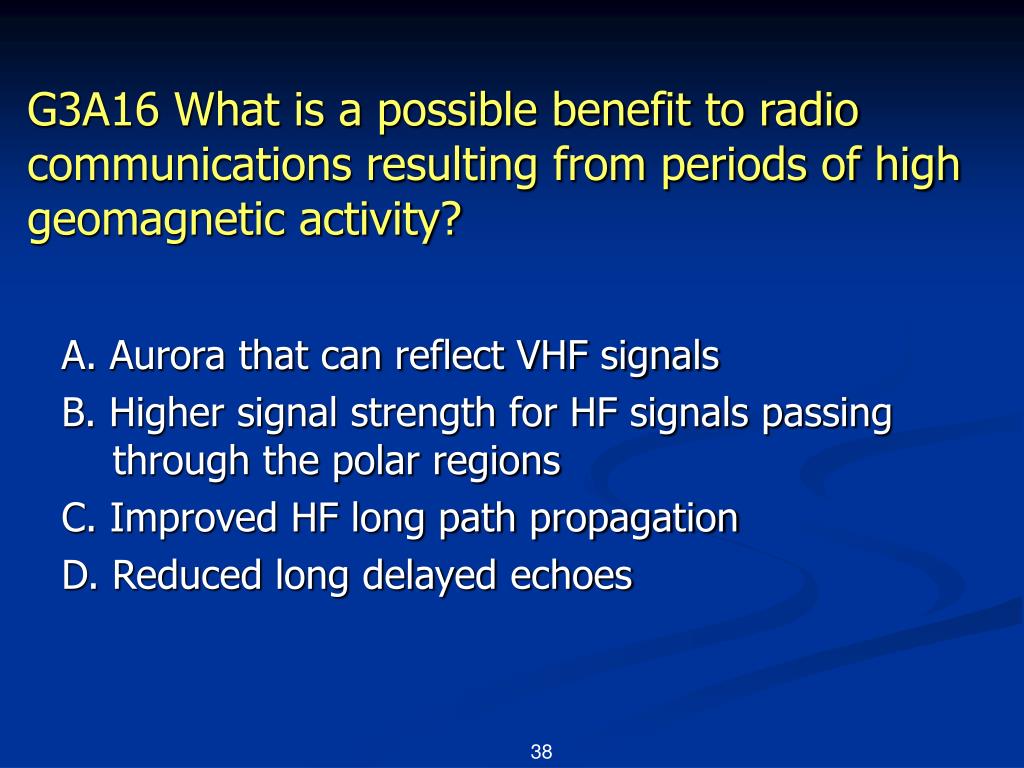 G3A16 What is a possible benefit to radio communications resulting from periods of high geomagnetic activity?

A. Aurora that can reflect VHF signals
B. Higher signal strength for HF signals passing through the polar regions
C. Improved HF long path propagation
D. Reduced long delayed echoes

38